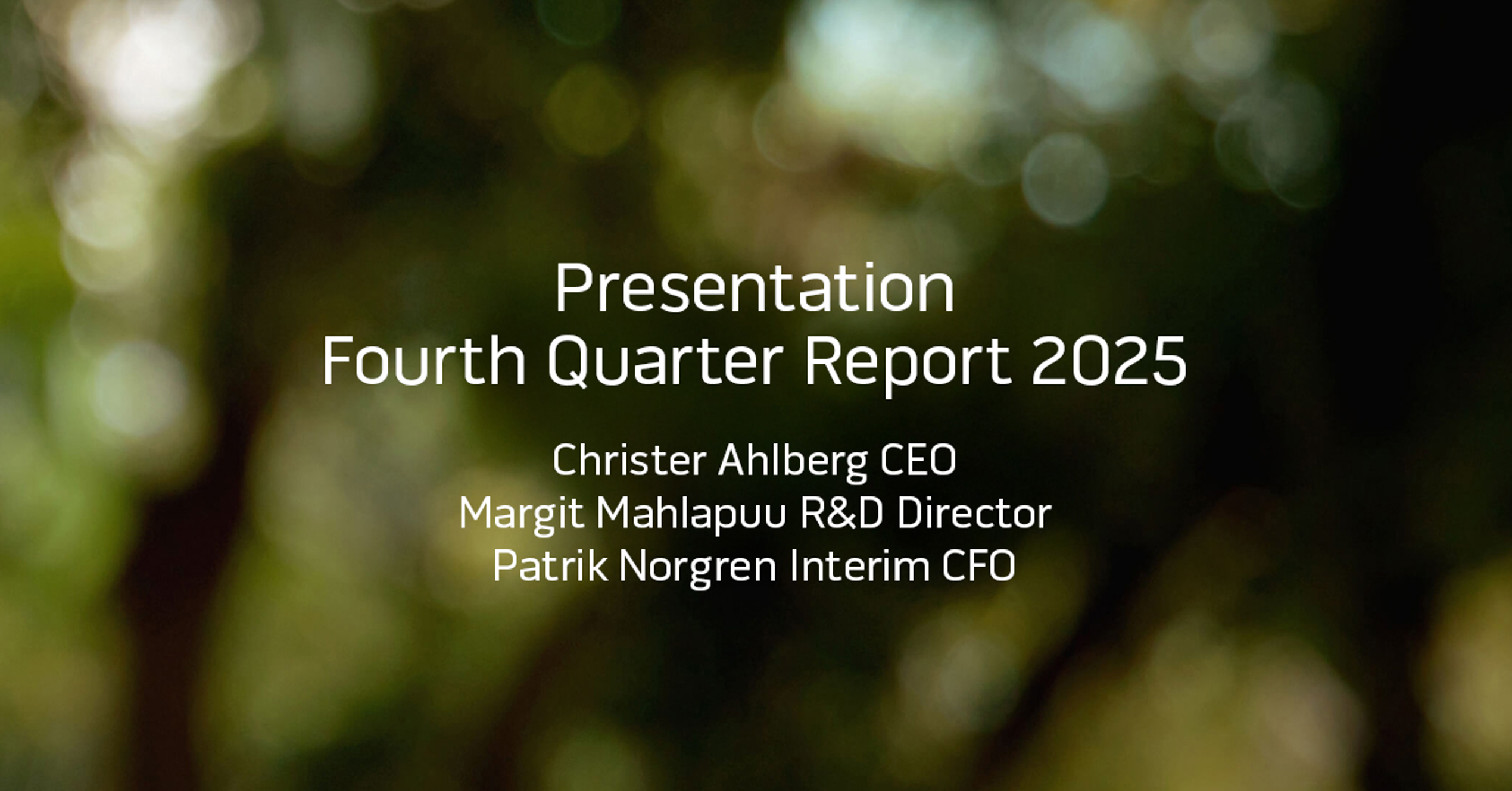 Presentation
Fourth Quarter Report 2025

Christer Ahlberg CEO
Margit Mahlapuu R&D Director
Patrik Norgren Interim CFO